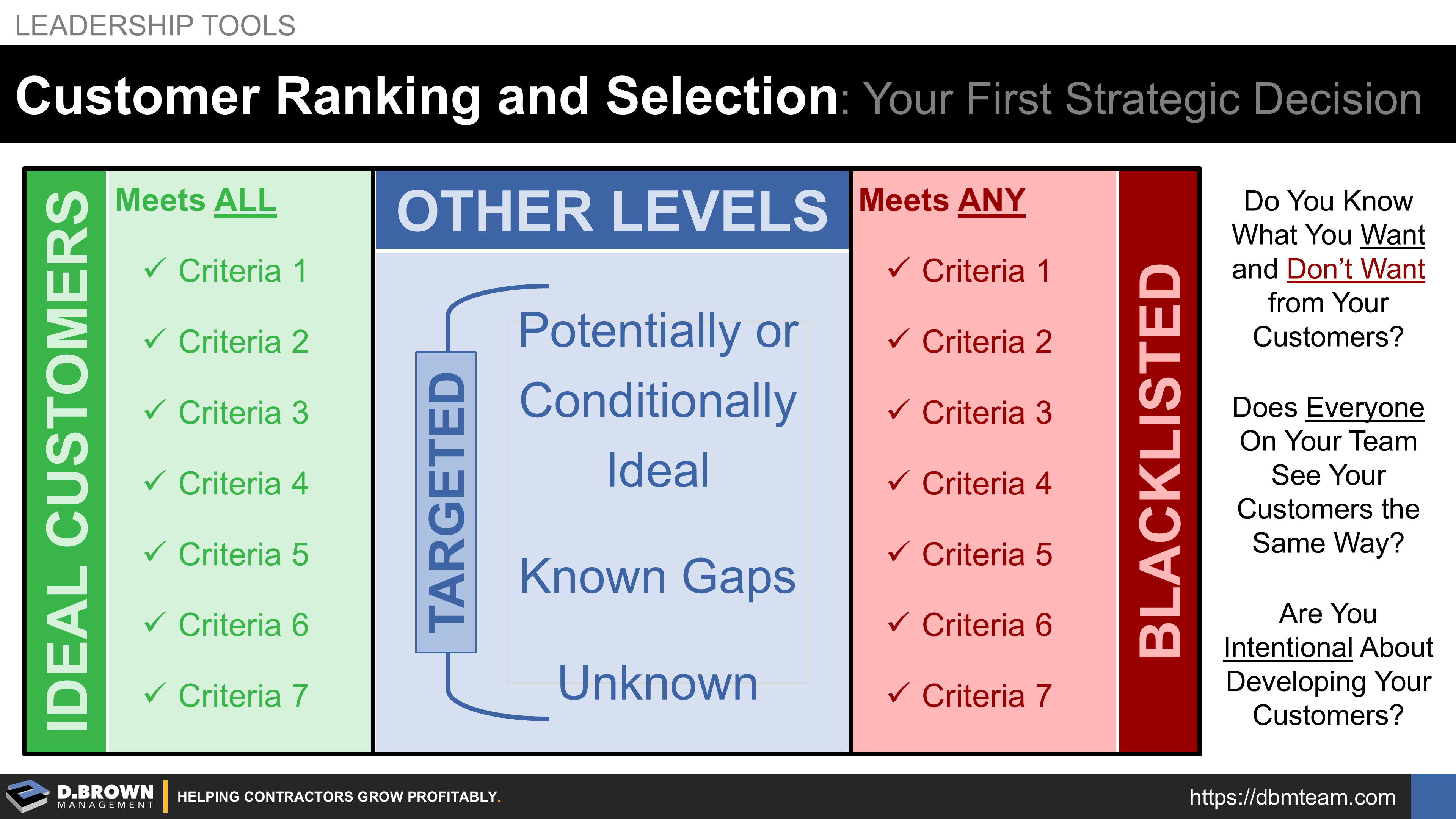 LEADERSHIP TOOLS

Customer Ranking and Selection: Your First Strategic Decision

IDEAL CUSTOMERS

Meets ALL

✓ Criteria 1

✓ Criteria 2

✓ Criteria 3

✓ Criteria 4

✓ Criteria 5

✓ Criteria 6

✓ Criteria 7

OTHER LEVELS

TARGETED

Potentially or Conditionally Ideal

Known Gaps

Unknown

Meets ANY

✓ Criteria 1

✓ Criteria 2

✓ Criteria 3

✓ Criteria 4

✓ Criteria 5

✓ Criteria 6

✓ Criteria 7

BLACKLISTED

Do You Know What You Want and Don't Want from Your Customers?

Does Everyone On Your Team See Your Customers the Same Way?

Are You Intentional About Developing Your Customers?

D.BROWN MANAGEMENT

HELPING CONTRACTORS GROW PROFITABLY.

https://dbmteam.com